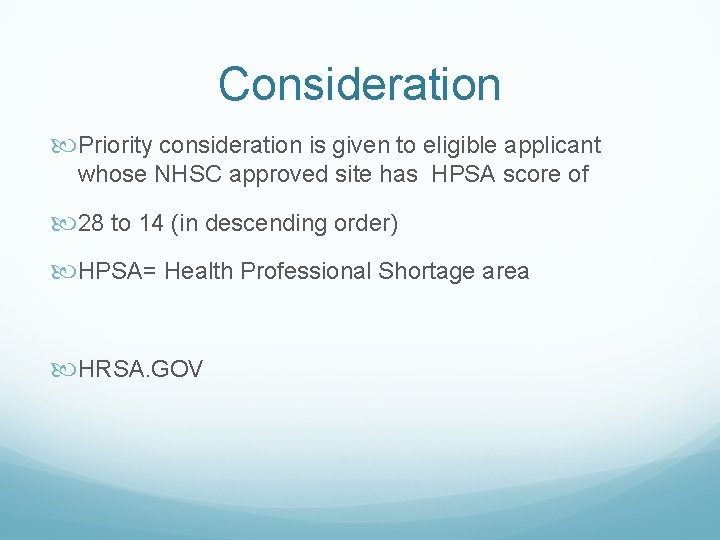 Consideration

Priority consideration is given to eligible applicant whose NHSC approved site has HPSA score of

28 to 14 (in descending order)

HPSA= Health Professional Shortage area

HRSA.GOV